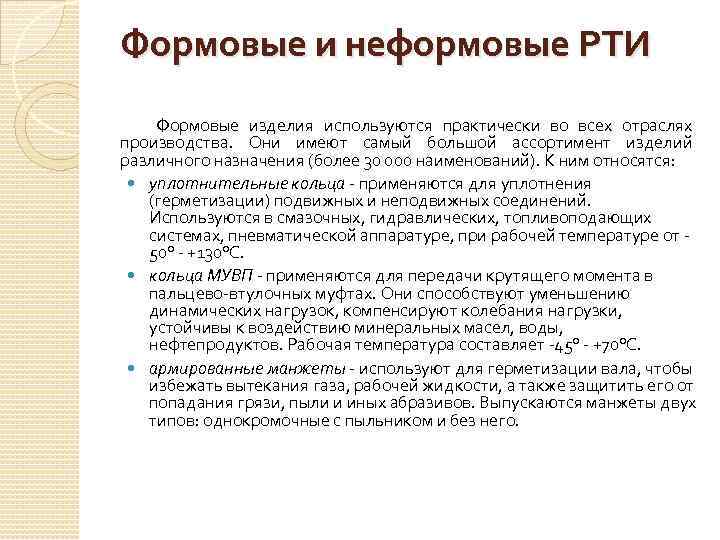 Формовые и неформовые РТИ

Формовые изделия используются практически во всех отраслях производства. Они имеют самый большой ассортимент изделий различного назначения (более 30 000 наименований). К ним относятся:

- уплотнительные кольца - применяются для уплотнения (герметизации) подвижных и неподвижных соединений. Используются в смазочных, гидравлических, топливоподающих системах, пневматической аппаратуре, при рабочей температуре от -50° - +130°С.
- кольца МУВП - применяются для передачи крутящего момента в пальцево-втулочных муфтах. Они способствуют уменьшению динамических нагрузок, компенсируют колебания нагрузки, устойчивы к воздействию минеральных масел, воды, нефтепродуктов. Рабочая температура составляет -45° - +70°С.
- армированные манжеты - используют для герметизации вала, чтобы избежать вытекания газа, рабочей жидкости, а также защитить его от попадания грязи, пыли и иных абразивов. Выпускаются манжеты двух типов: однокромочные с пыльником и без него.